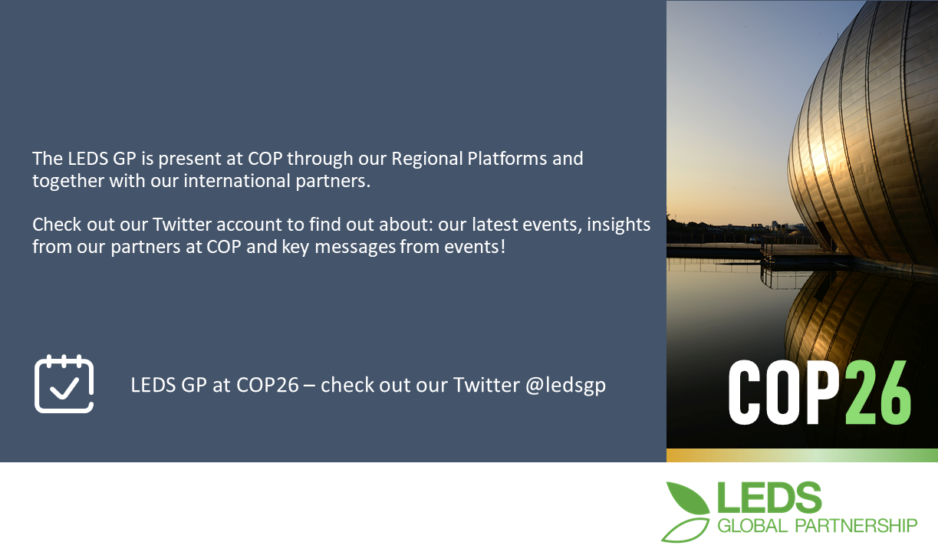 The LEDS GP is present at COP through our Regional Platforms and together with our international partners.

Check out our Twitter account to find out about: our latest events, insights from our partners at COP and key messages from events!

LEDS GP at COP26 – check out our Twitter @ledsgp

COP26

LEDS
GLOBAL PARTNERSHIP